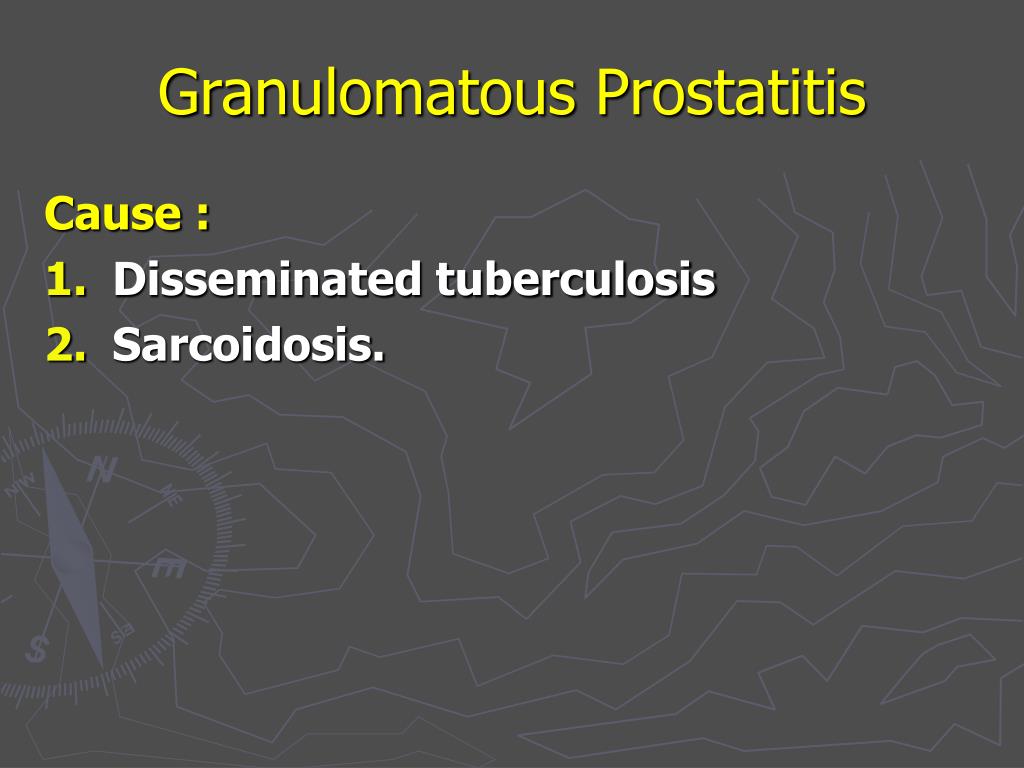 Granulomatous Prostatitis

Cause :
1. Disseminated tuberculosis
2. Sarcoidosis.